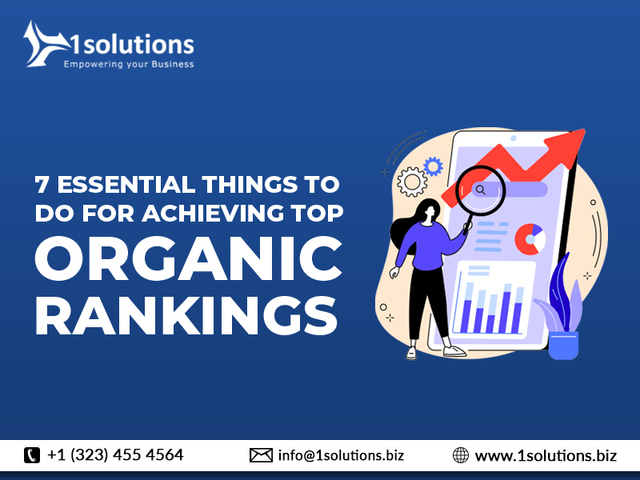 1solutions
Empowering your Business

7 ESSENTIAL THINGS TO DO FOR ACHIEVING TOP ORGANIC RANKINGS

+1 (323) 455 4564 info@1solutions.biz www.1solutions.biz